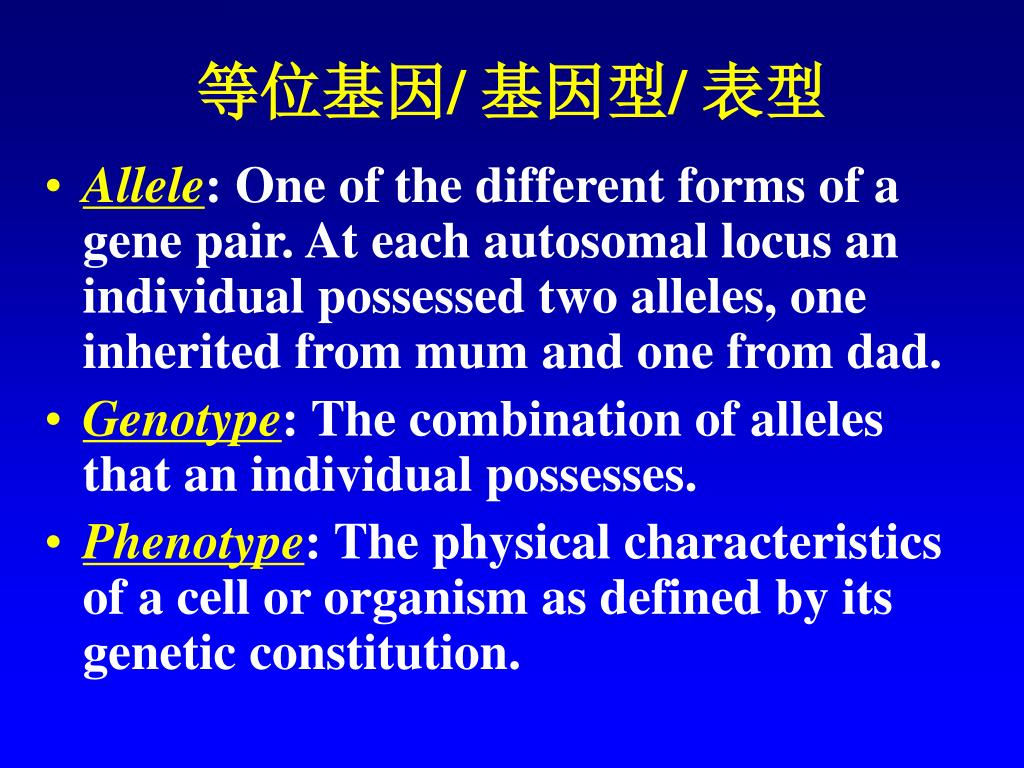 等位基因/ 基因型/ 表型

• Allele: One of the different forms of a gene pair. At each autosomal locus an individual possessed two alleles, one inherited from mum and one from dad.

• Genotype: The combination of alleles that an individual possesses.

• Phenotype: The physical characteristics of a cell or organism as defined by its genetic constitution.